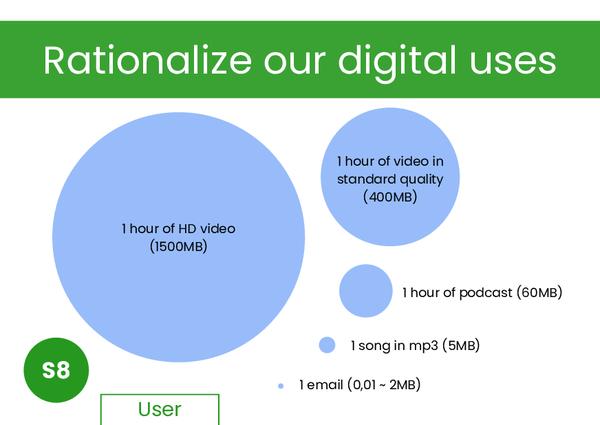 Rationalize our digital uses

1 hour of HD video (1500MB)

1 hour of video in standard quality (400MB)

1 hour of podcast (60MB)

1 song in mp3 (5MB)

1 email (0,01 ~ 2MB)

S8

User